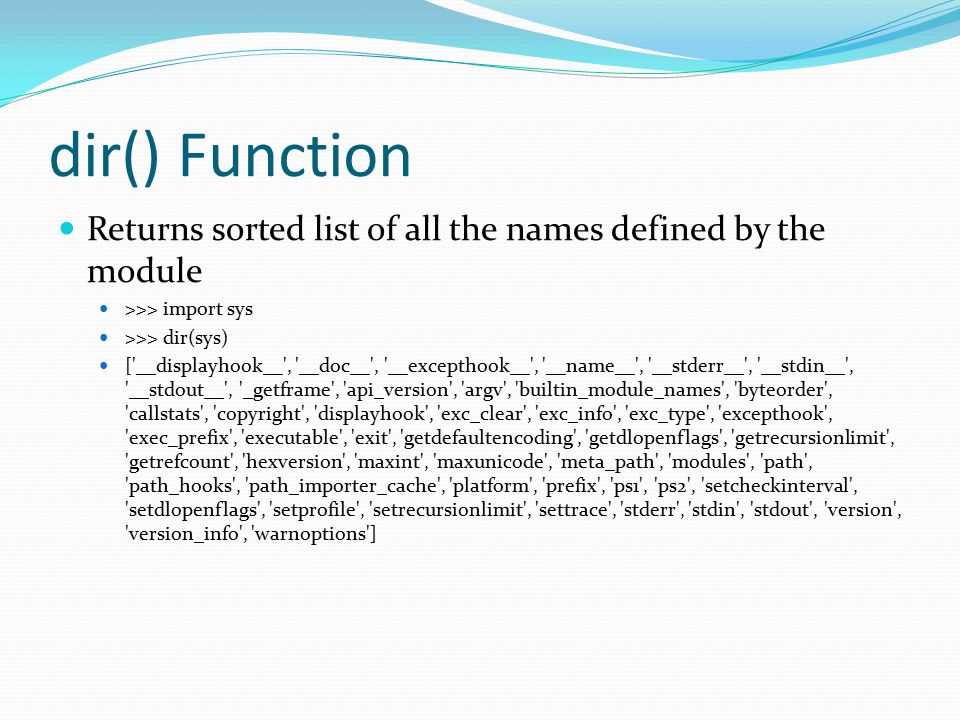 dir() Function

Returns sorted list of all the names defined by the module

>>> import sys

>>> dir(sys)

['__displayhook__', '__doc__', '__excepthook__', '__name__', '__stderr__', '__stdin__', '__stdout__', '_getframe', 'api_version', 'argv', 'builtin_module_names', 'byteorder', 'callstats', 'copyright', 'displayhook', 'exc_clear', 'exc_info', 'exc_type', 'excepthook', 'exec_prefix', 'executable', 'exit', 'getdefaultencoding', 'getdlopenflags', 'getrecursionlimit', 'getrefcount', 'hexversion', 'maxint', 'maxunicode', 'meta_path', 'modules', 'path', 'path_hooks', 'path_importer_cache', 'platform', 'prefix', 'ps1', 'ps2', 'setcheckinterval', 'setdlopenflags', 'setprofile', 'setrecursionlimit', 'settrace', 'stderr', 'stdin', 'stdout', 'version', 'version_info', 'warnoptions']